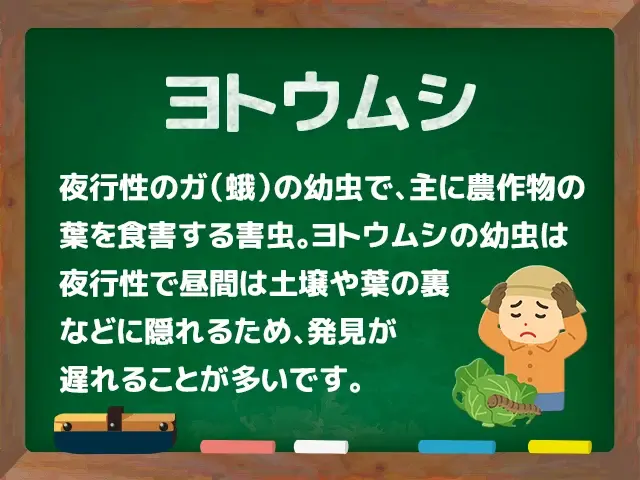 ヨトウムシ

夜行性のガ（蛾）の幼虫で、主に農作物の葉を食害する害虫。ヨトウムシの幼虫は夜行性で昼間は土壌や葉の裏などに隠れるため、発見が遅れることが多いです。